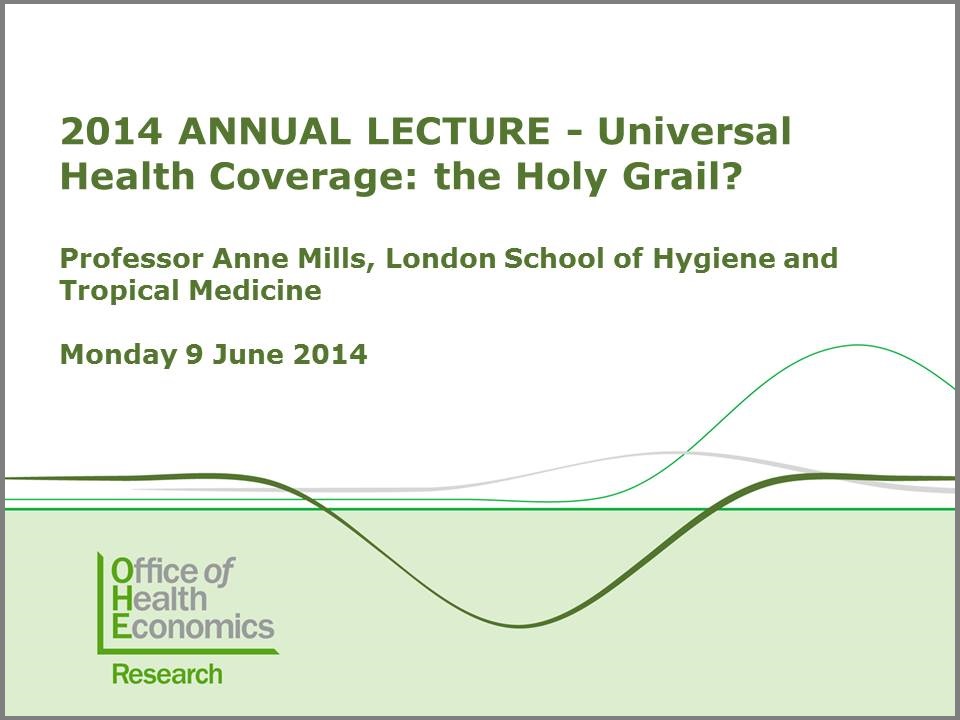 2014 ANNUAL LECTURE - Universal Health Coverage: the Holy Grail?

Professor Anne Mills, London School of Hygiene and Tropical Medicine

Monday 9 June 2014

Office of Health Economics

Research